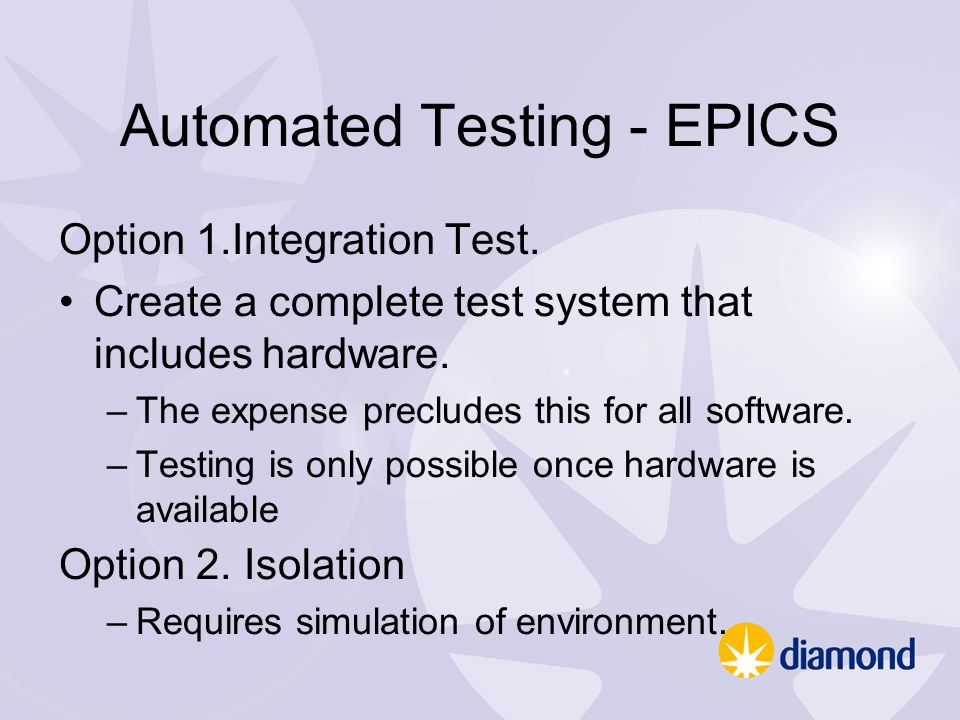 Automated Testing - EPICS

Option 1.Integration Test.

• Create a complete test system that includes hardware.

– The expense precludes this for all software.

– Testing is only possible once hardware is available

Option 2. Isolation

– Requires simulation of environment.

diamond